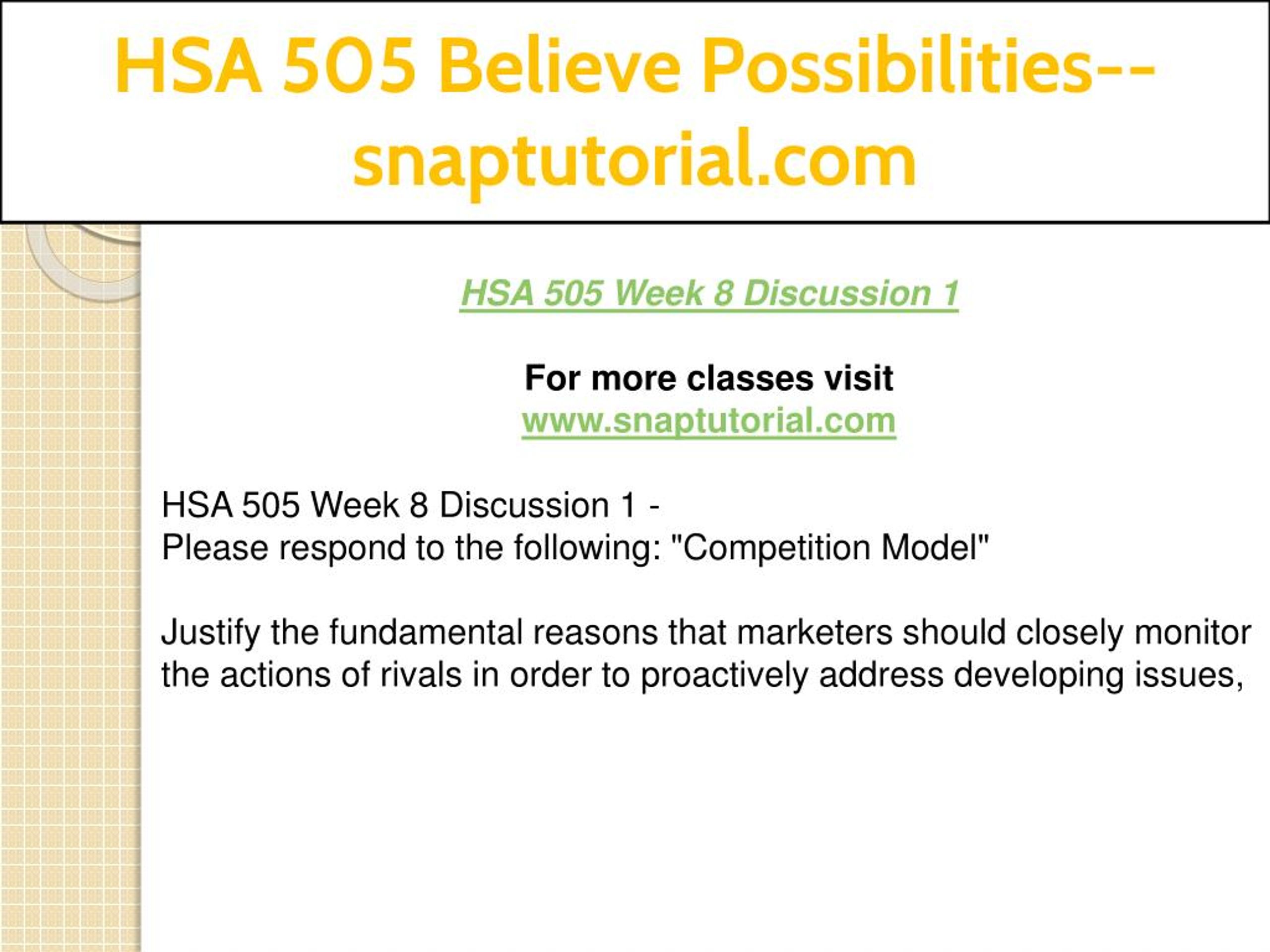 HSA 505 Believe Possibilities--snaptutorial.com

HSA 505 Week 8 Discussion 1

For more classes visit
www.snaptutorial.com

HSA 505 Week 8 Discussion 1 -
Please respond to the following: "Competition Model"

Justify the fundamental reasons that marketers should closely monitor the actions of rivals in order to proactively address developing issues,